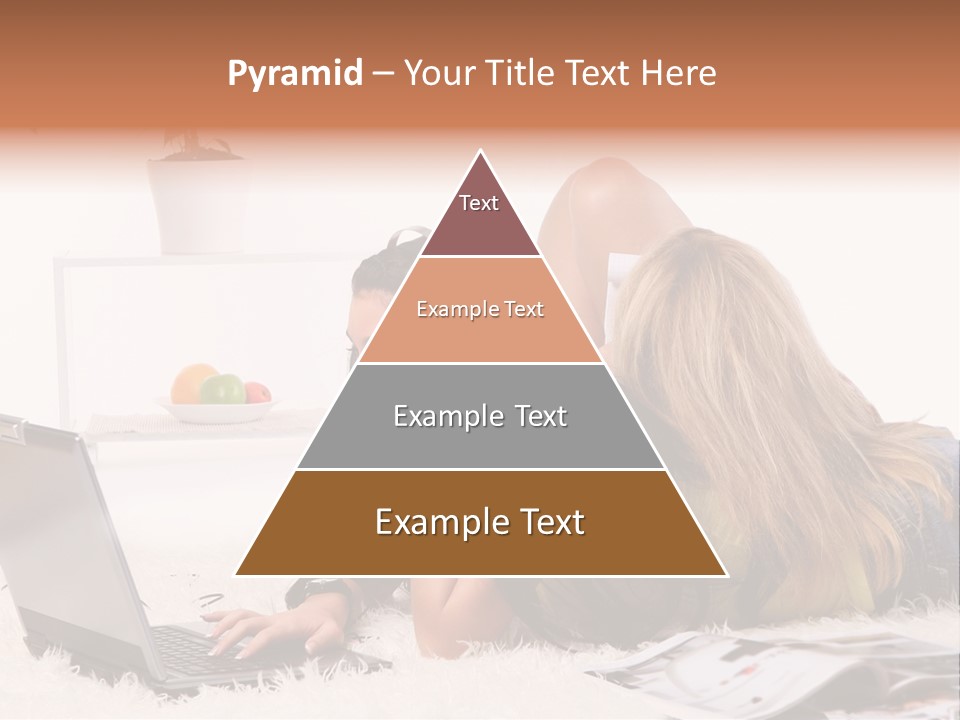 Pyramid – Your Title Text Here

Text

Example Text

Example Text

Example Text